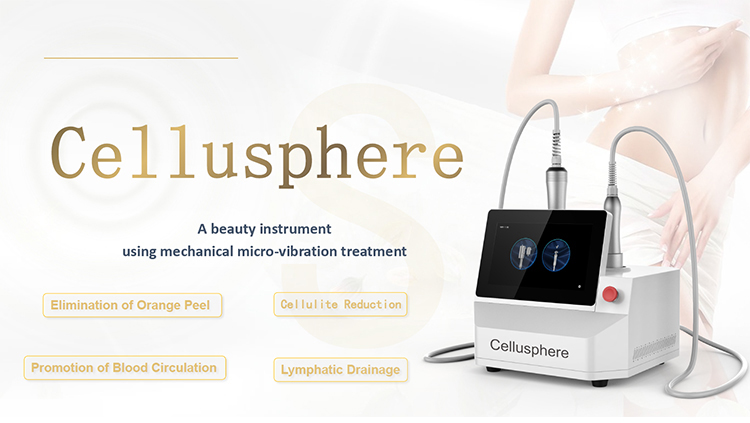 Cellusphere

A beauty instrument
using mechanical micro-vibration treatment

Elimination of Orange Peel

Cellulite Reduction

Promotion of Blood Circulation

Lymphatic Drainage

Cellusphere